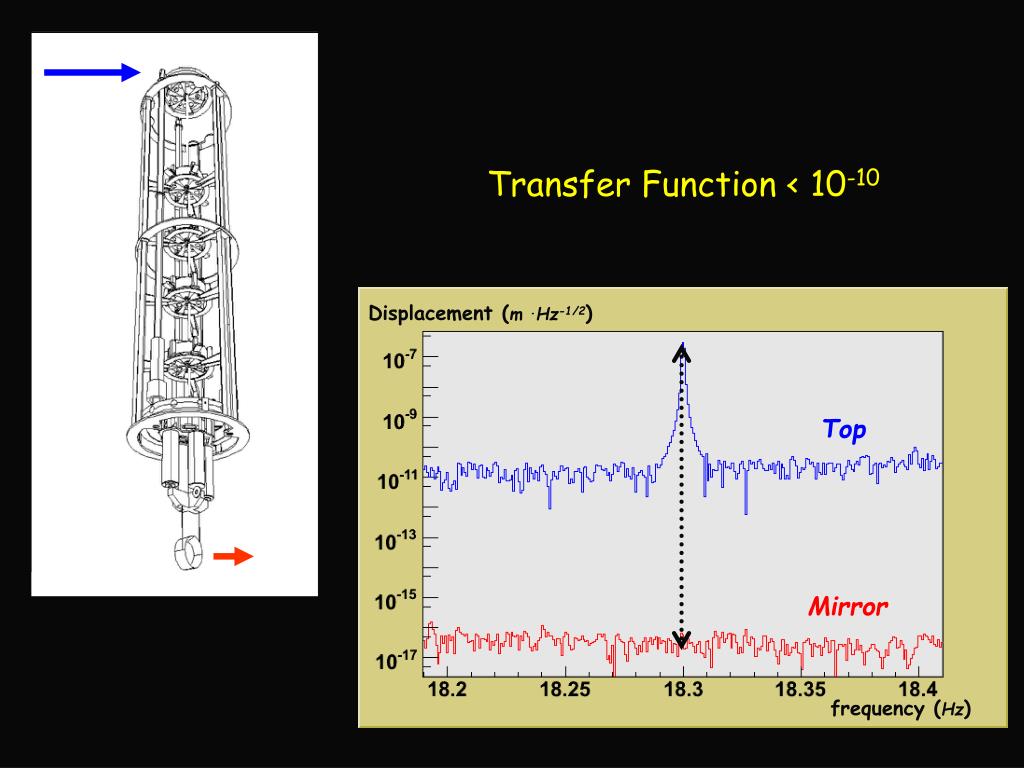 Transfer Function < $10^{-10}$

Displacement ($m \cdot Hz^{-1/2}$)

$10^{-7}$

$10^{-9}$

$10^{-11}$

$10^{-13}$

$10^{-15}$

$10^{-17}$

Top

Mirror

18.2 18.25 18.3 18.35 18.4

frequency ($Hz$)